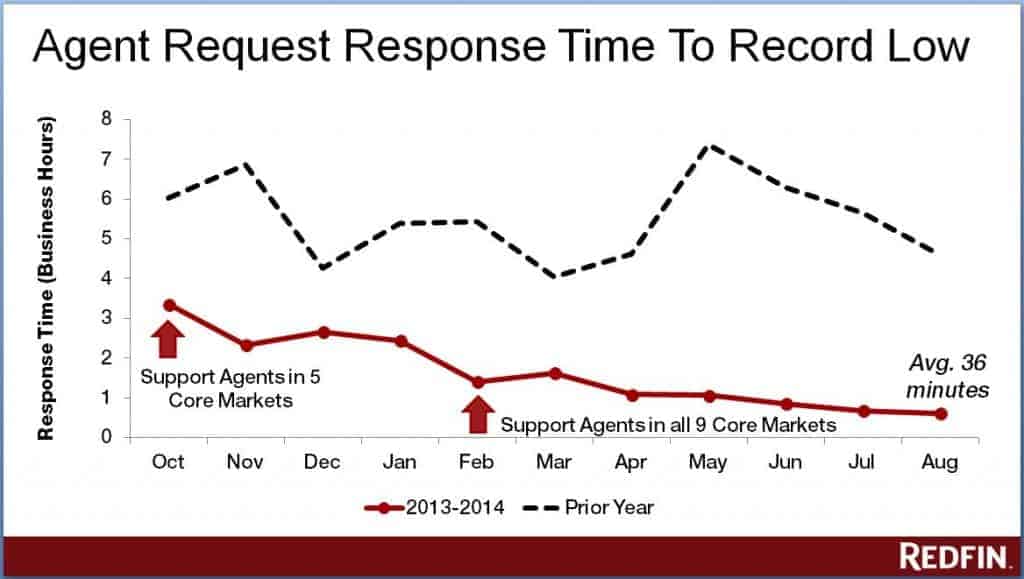 Agent Request Response Time To Record Low

Response Time (Business Hours)

8
7
6
5
4
3
2
1
0

Support Agents in 5 Core Markets

Support Agents in all 9 Core Markets

Avg. 36 minutes

Oct Nov Dec Jan Feb Mar Apr May Jun Jul Aug

2013-2014 Prior Year

REDFIN.